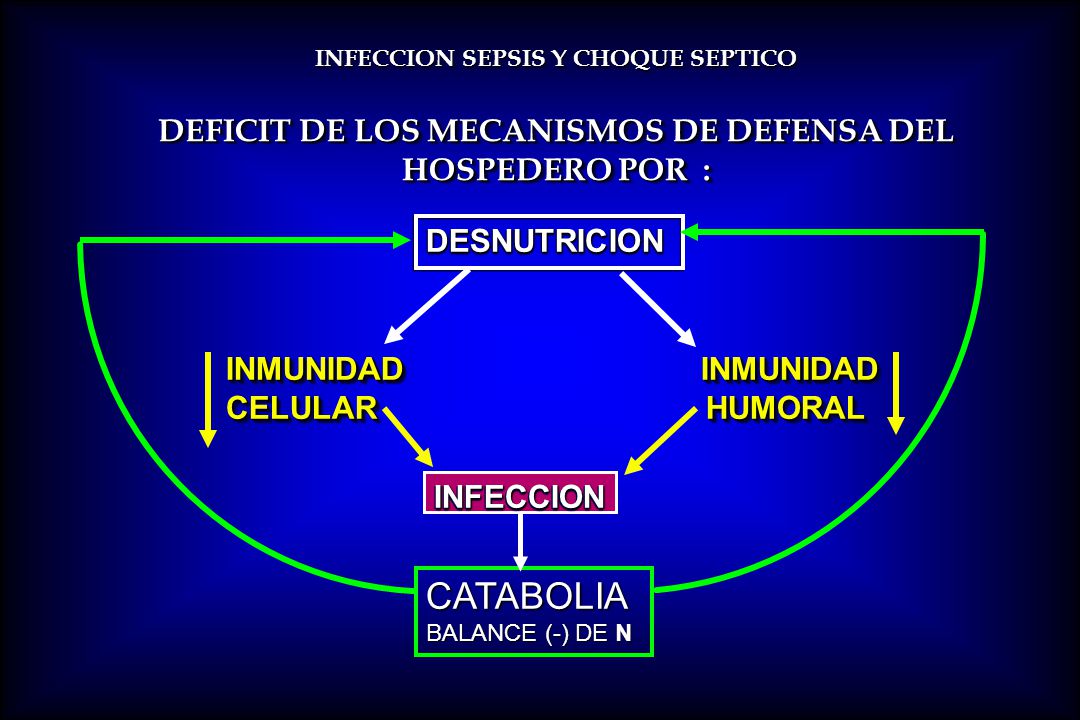 INFECCION SEPSIS Y CHOQUE SEPTICO

DEFICIT DE LOS MECANISMOS DE DEFENSA DEL HOSPEDERO POR :

DESNUTRICION

INMUNIDAD CELULAR

INMUNIDAD HUMORAL

INFECCION

CATABOLIA
BALANCE (-) DE N